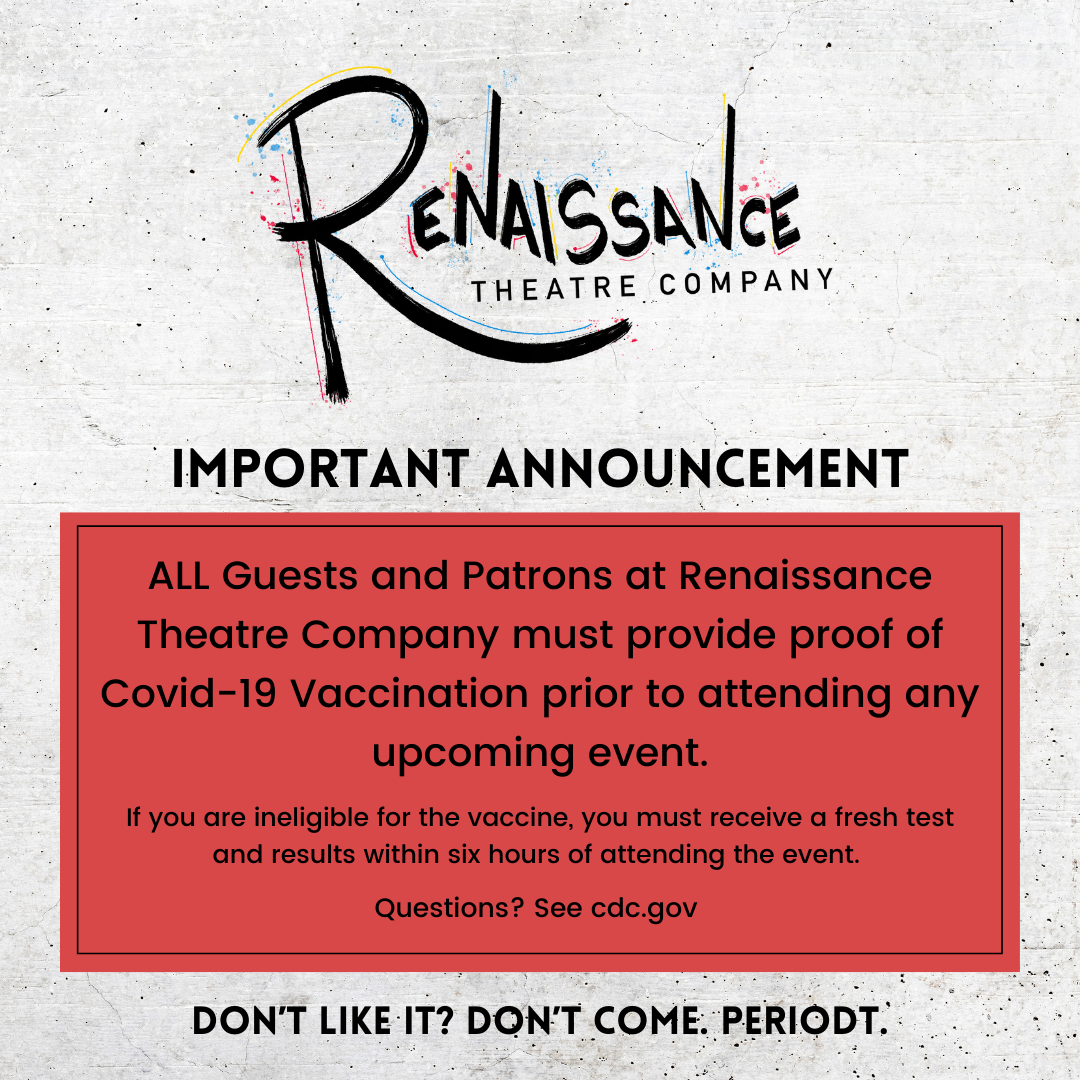 RENAISSANCE
THEATRE COMPANY

IMPORTANT ANNOUNCEMENT

ALL Guests and Patrons at Renaissance Theatre Company must provide proof of Covid-19 Vaccination prior to attending any upcoming event.

If you are ineligible for the vaccine, you must receive a fresh test and results within six hours of attending the event.

Questions? See cdc.gov

DON'T LIKE IT? DON'T COME. PERIODT.